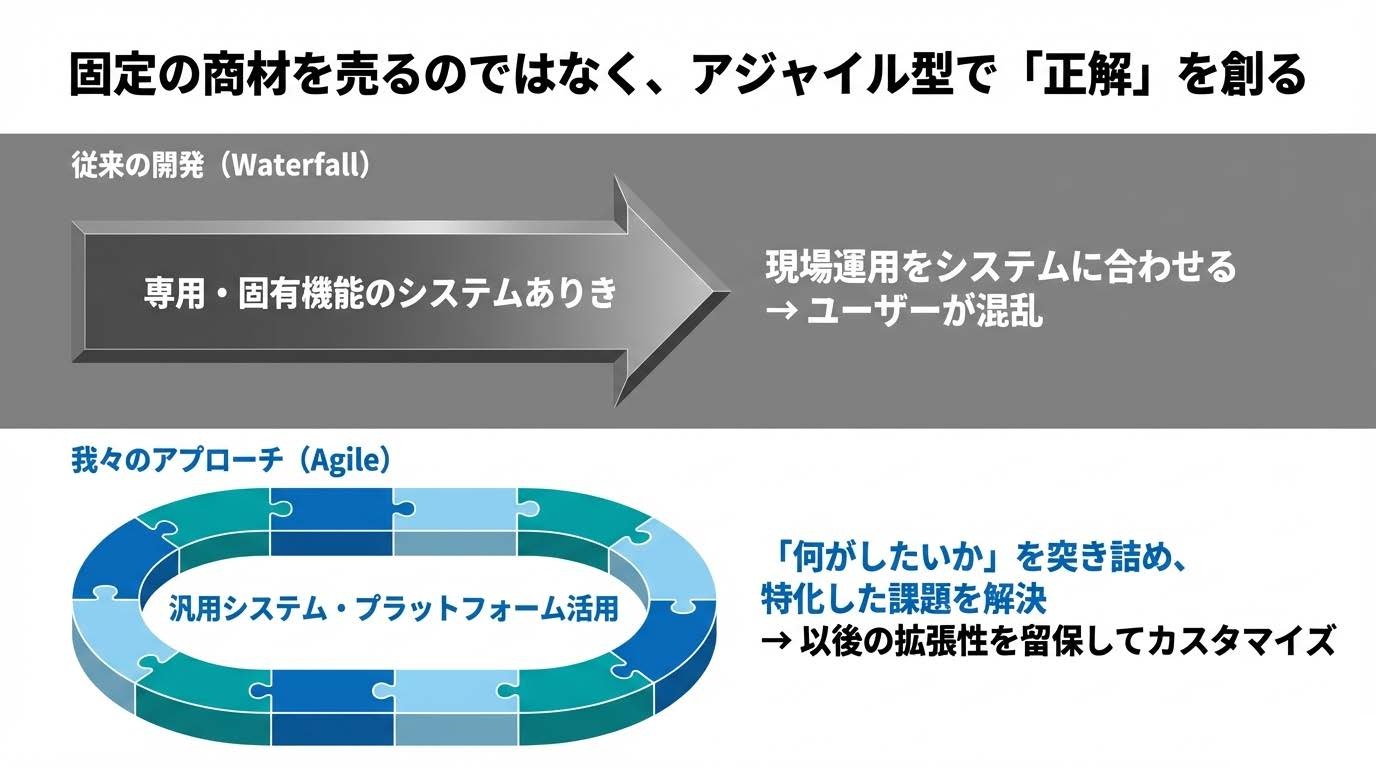 固定の商材を売るのではなく、アジャイル型で「正解」を創る

従来の開発（Waterfall）

専用・固有機能のシステムありき

現場運用をシステムに合わせる
→ ユーザーが混乱

我々のアプローチ（Agile）

汎用システム・プラットフォーム活用

「何がしたいか」を突き詰め、
特化した課題を解決
→ 以後の拡張性を留保してカスタマイズ